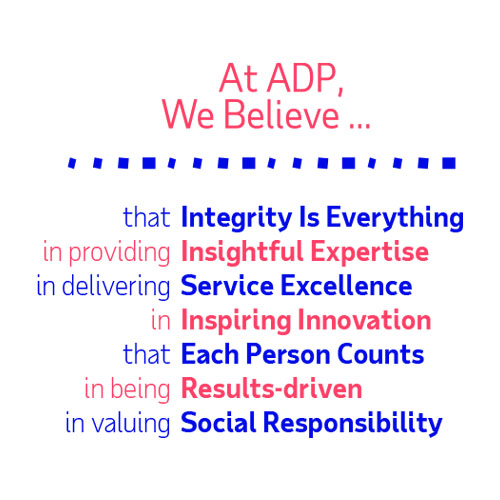 At ADP,
We Believe ...

that Integrity Is Everything
in providing Insightful Expertise
in delivering Service Excellence
in Inspiring Innovation
that Each Person Counts
in being Results-driven
in valuing Social Responsibility